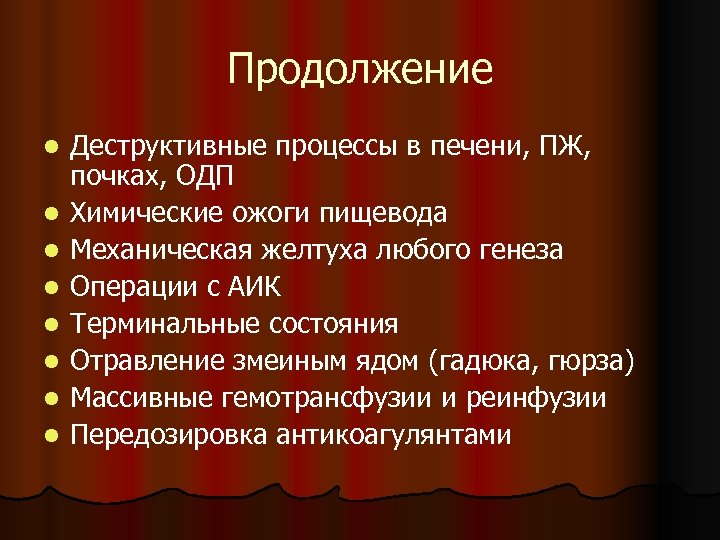 Продолжение

- Деструктивные процессы в печени, ПЖ, почках, ОДП
- Химические ожоги пищевода
- Механическая желтуха любого генеза
- Операции с АИК
- Терминальные состояния
- Отравление змеиным ядом (гадюка, гюрза)
- Массивные гемотрансфузии и реинфузии
- Передозировка антикоагулянтами